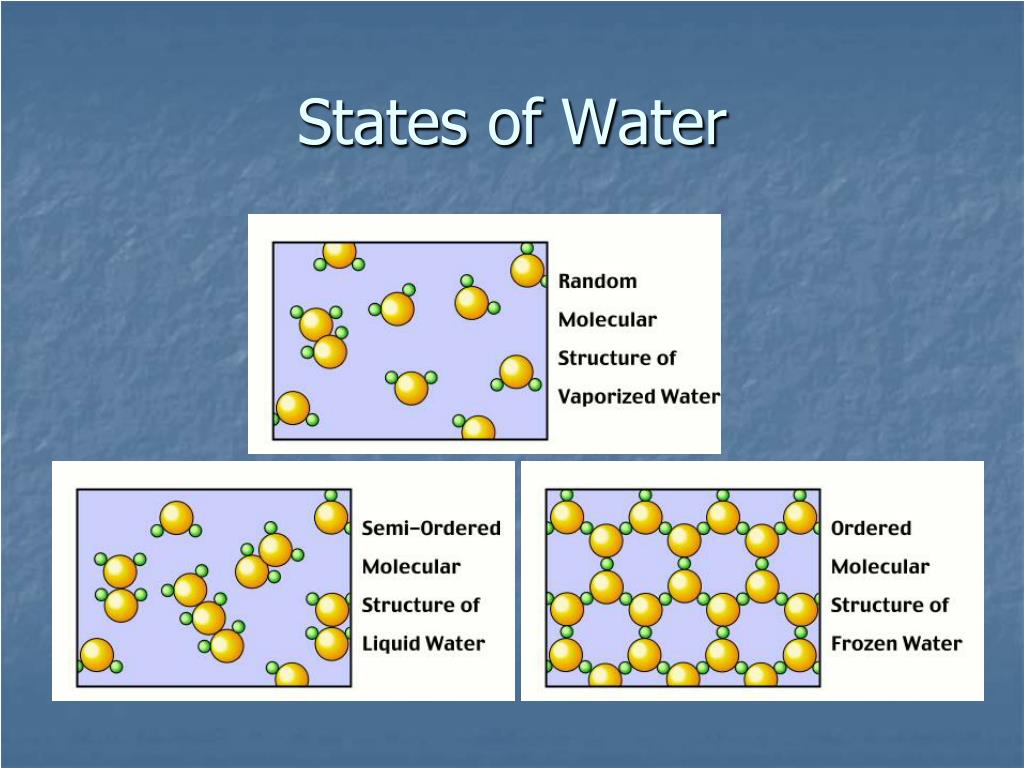 States of Water

Random Molecular Structure of Vaporized Water

Semi-Ordered Molecular Structure of Liquid Water

Ordered Molecular Structure of Frozen Water